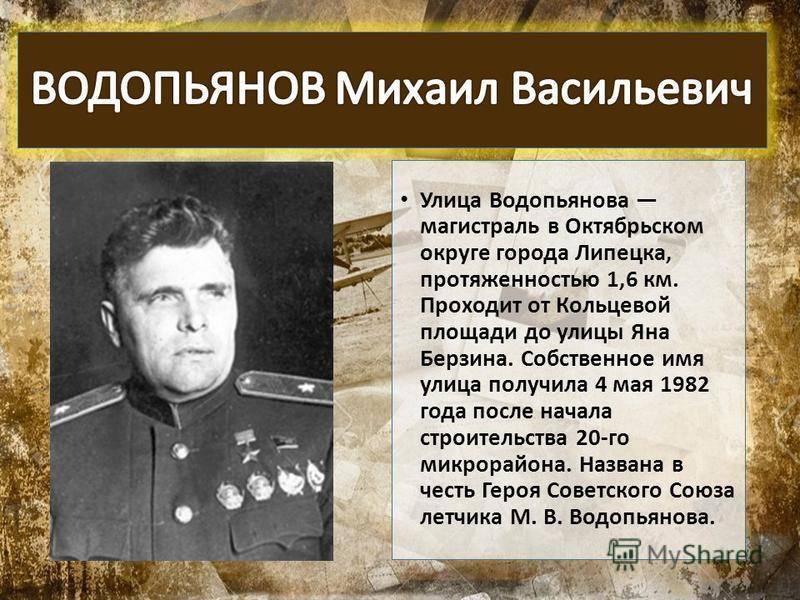 ВОДОПЬЯНОВ Михаил Васильевич

• Улица Водопьянова — магистраль в Октябрьском округе города Липецка, протяженностью 1,6 км. Проходит от Кольцевой площади до улицы Яна Берзина. Собственное имя улица получила 4 мая 1982 года после начала строительства 20-го микрорайона. Названа в честь Героя Советского Союза летчика М. В. Водопьянова.

MyShared